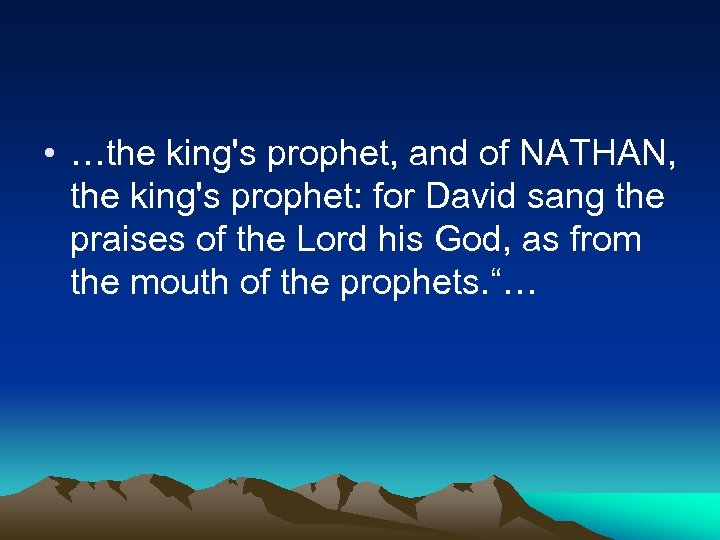 • …the king's prophet, and of NATHAN, the king's prophet: for David sang the praises of the Lord his God, as from the mouth of the prophets.“…